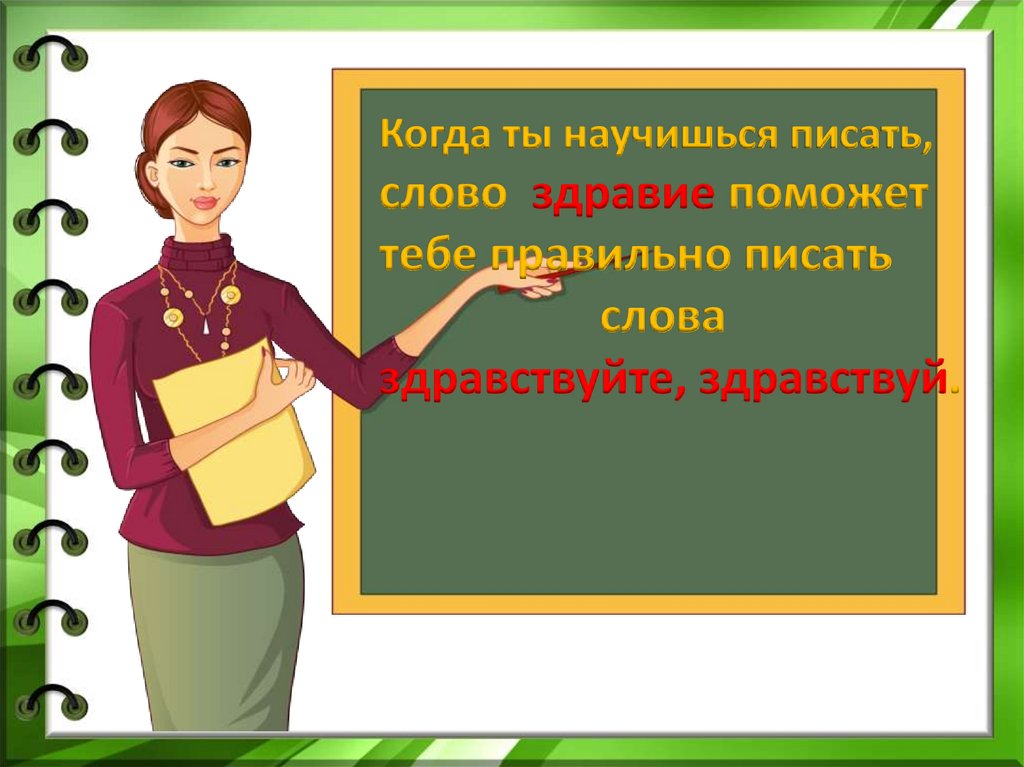 Когда ты научишься писать, слово здравие поможет тебе правильно писать слова здравствуйте, здравствуй.